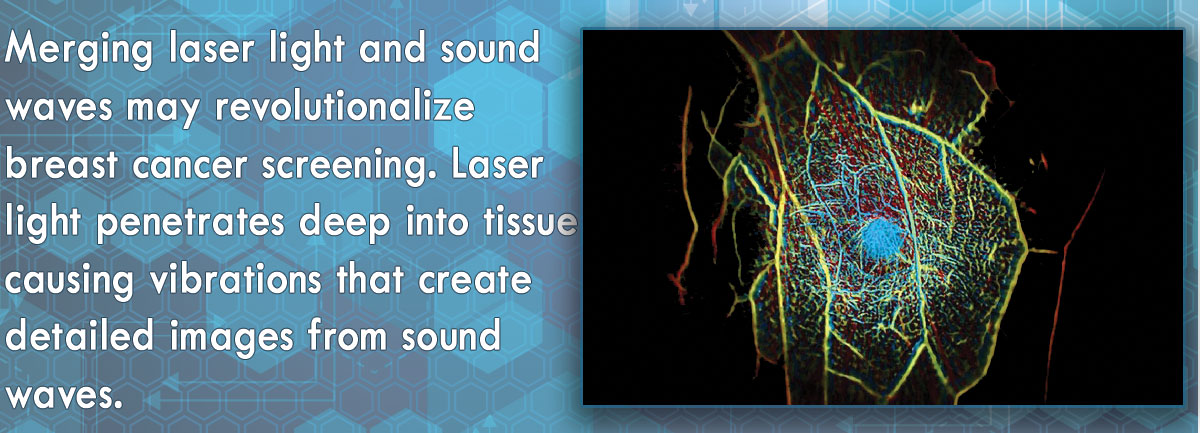 Merging laser light and sound waves may revolutionalize breast cancer screening. Laser light penetrates deep into tissue causing vibrations that create detailed images from sound waves.